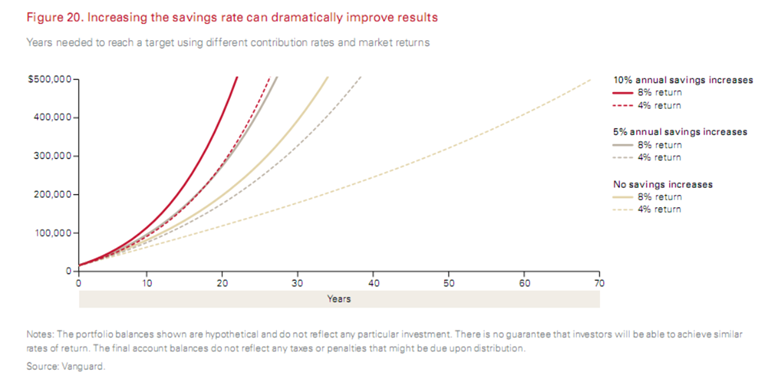 Figure 20. Increasing the savings rate can dramatically improve results

Years needed to reach a target using different contribution rates and market returns

$500,000
400,000
300,000
200,000
100,000
0

0
10
20
30
40
50
60
70

Years

10% annual savings increases
8% return
4% return

5% annual savings increases
8% return
4% return

No savings increases
8% return
4% return

Notes: The portfolio balances shown are hypothetical and do not reflect any particular investment. There is no guarantee that investors will be able to achieve similar rates of return. The final account balances do not reflect any taxes or penalties that might be due upon distribution.

Source: Vanguard.